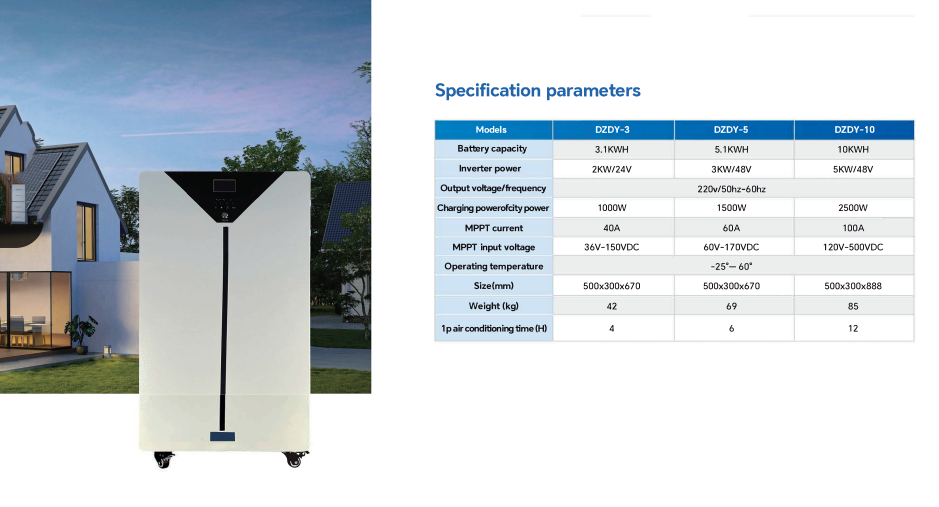 Specification parameters

| Models | DZDY-3 | DZDY-5 | DZDY-10 |
|---|---|---|---|
| Battery capacity | 3.1KWH | 5.1KWH | 10KWH |
| Inverter power | 2KW/24V | 3KW/48V | 5KW/48V |
| Output voltage/frequency | 220v/50hz-60hz | | |
| Charging powerofcity power | 1000W | 1500W | 2500W |
| MPPT current | 40A | 60A | 100A |
| MPPT input voltage | 36V-150VDC | 60V-170VDC | 120V-500VDC |
| Operating temperature | -25°— 60° | | |
| Size(mm) | 500x300x670 | 500x300x670 | 500x300x888 |
| Weight (kg) | 42 | 69 | 85 |
| 1p air conditioning time (H) | 4 | 6 | 12 |